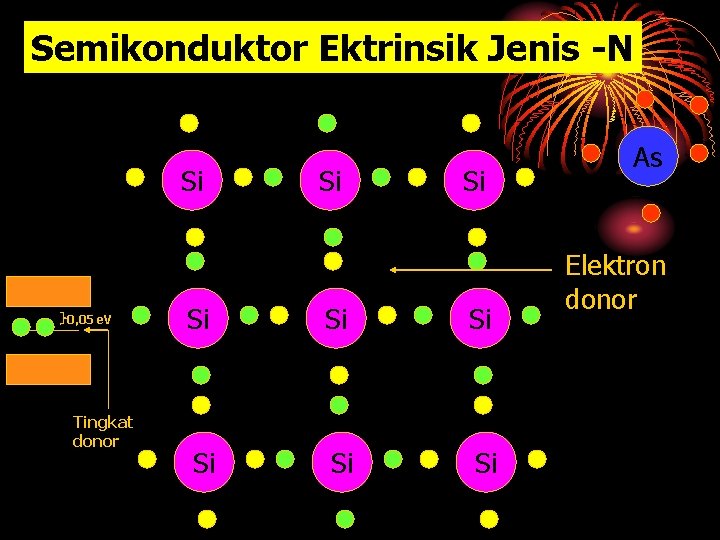 Semikonduktor Ektrinsik Jenis -N

As

Si Si Si

Elektron donor

0,05 eV

Si Si Si

Tingkat donor

Si Si Si